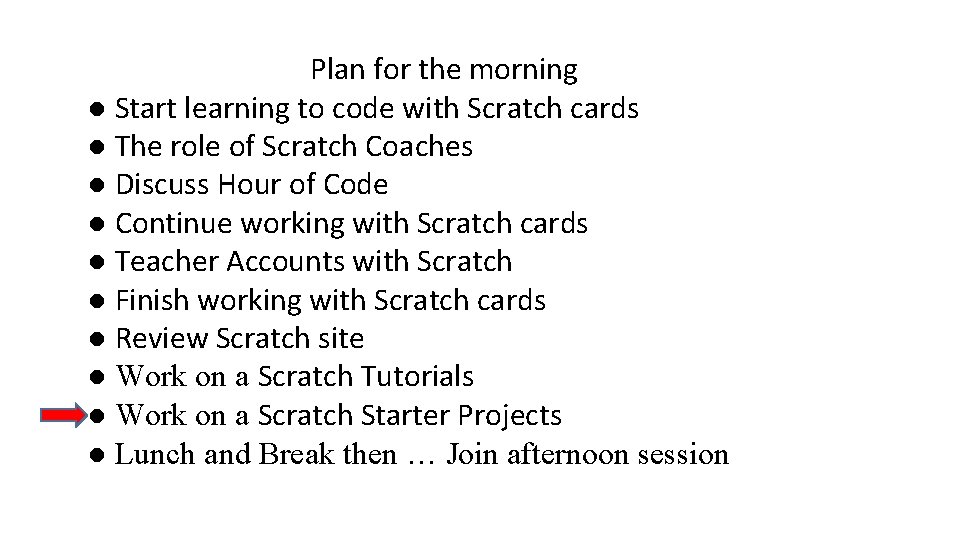 Plan for the morning

● Start learning to code with Scratch cards
● The role of Scratch Coaches
● Discuss Hour of Code
● Continue working with Scratch cards
● Teacher Accounts with Scratch
● Finish working with Scratch cards
● Review Scratch site
● Work on a Scratch Tutorials
● Work on a Scratch Starter Projects
● Lunch and Break then … Join afternoon session